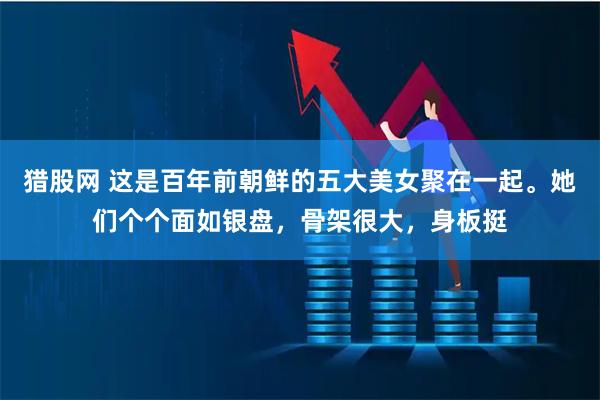 猎股网 这是百年前朝鲜的五大美女聚在一起。她们个个面如银盘，骨架很大，身板挺